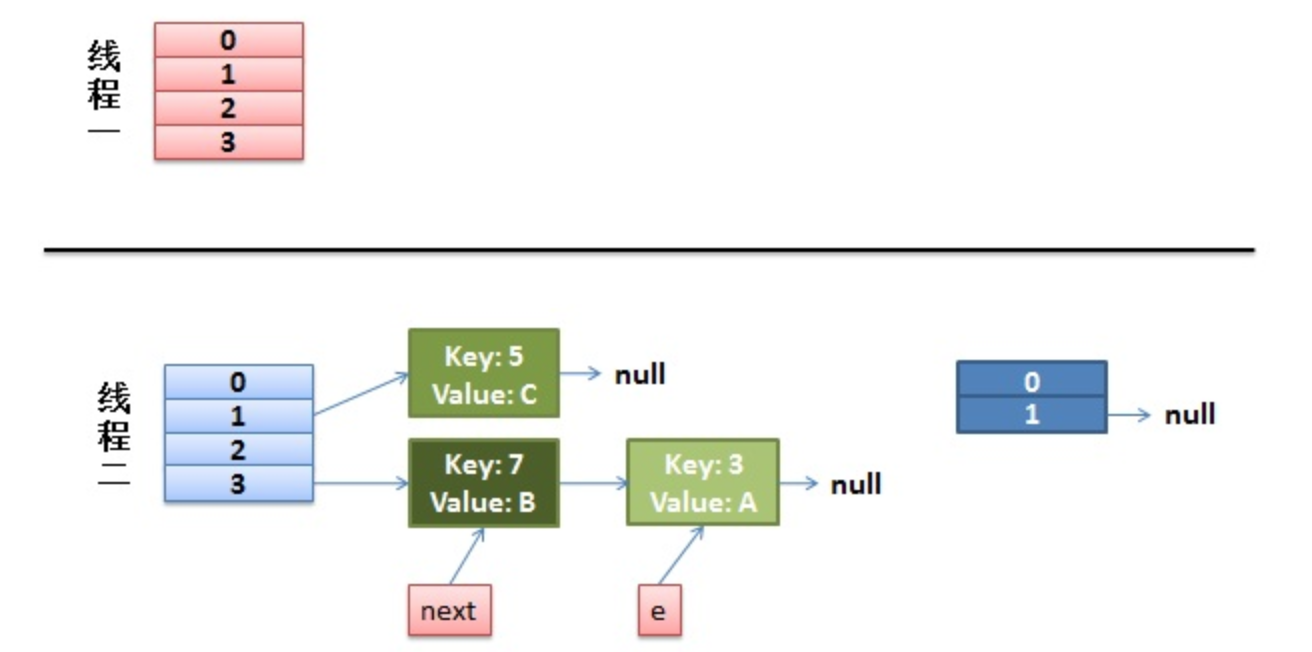 线程一

0
1
2
3

线程二

0
1
2
3

Key: 5
Value: C

null

Key: 7
Value: B

Key: 3
Value: A

null

next

e

0
1

null